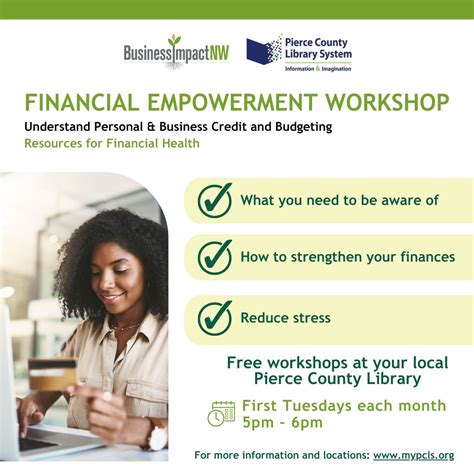 BusinessImpactNW

Pierce County Library System
Information & Imagination

FINANCIAL EMPOWERMENT WORKSHOP

Understand Personal & Business Credit and Budgeting

Resources for Financial Health

What you need to be aware of

How to strengthen your finances

Reduce stress

Free workshops at your local Pierce County Library

First Tuesdays each month
5pm - 6pm

For more information and locations: www.mypcls.org